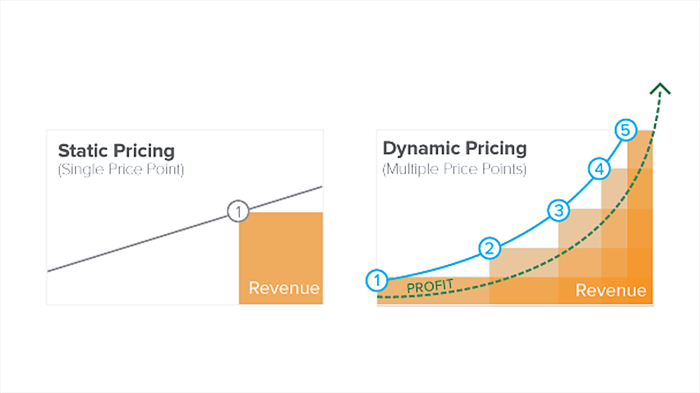 Static Pricing
(Single Price Point)

1

Revenue

Dynamic Pricing
(Multiple Price Points)

5
4
3
2
1

PROFIT

Revenue